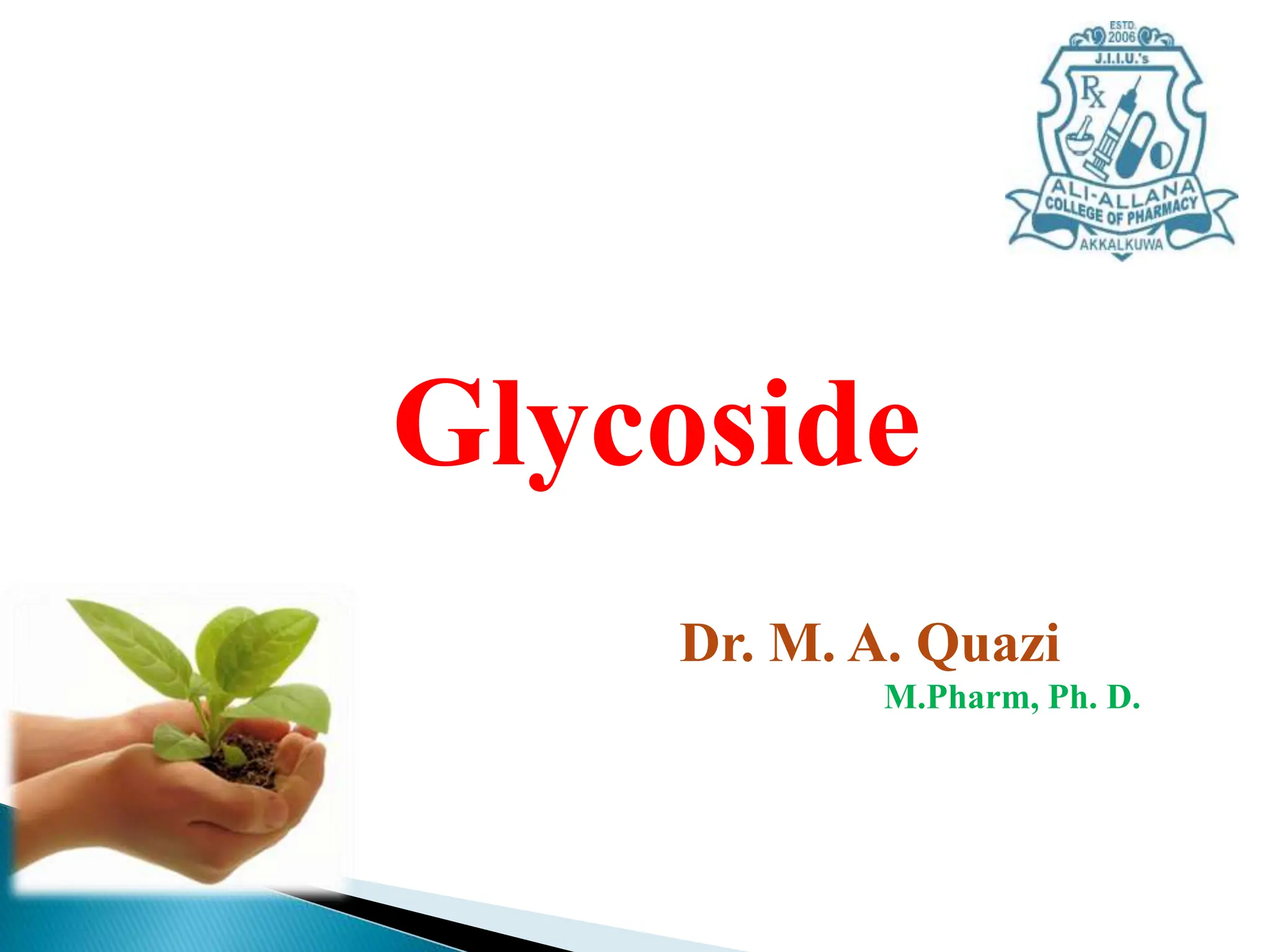 ESTD. 2006
J.I.I.U.'s
Rx
ALI-ALLANA
COLLEGE OF PHARMACY
AKKALKUWA

Glycoside

Dr. M. A. Quazi
M.Pharm, Ph. D.